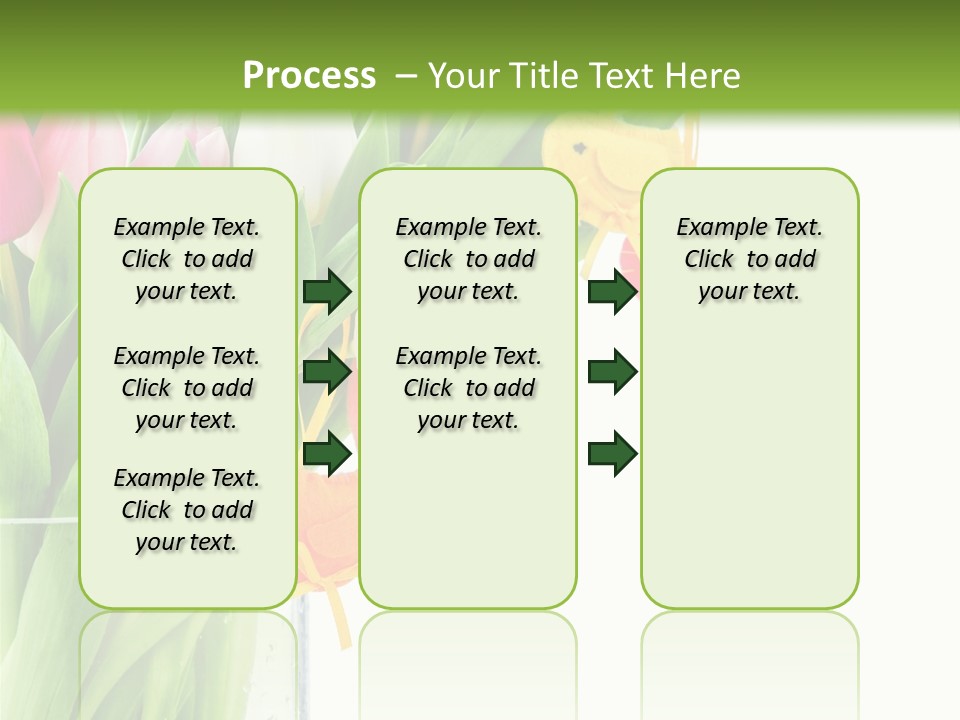 Process – Your Title Text Here

Example Text. Click to add your text.

Example Text. Click to add your text.

Example Text. Click to add your text.

Example Text. Click to add your text.

Example Text. Click to add your text.

Example Text. Click to add your text.